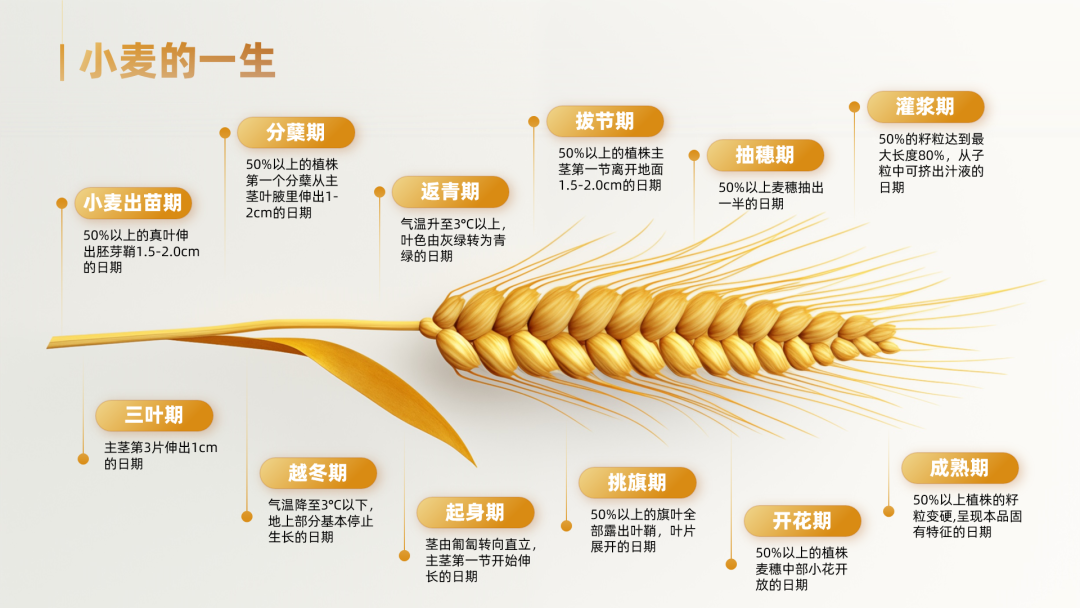 小麦的一生

小麦出苗期
50%以上的真叶伸出胚芽鞘1.5-2.0cm的日期

分蘖期
50%以上的植株第一个分蘖从主茎叶腋里伸出1-2cm的日期

返青期
气温升至3℃以上，叶色由灰绿转为青绿的日期

拔节期
50%以上的植株主茎第一节离开地面1.5-2.0cm的日期

抽穗期
50%以上麦穗抽出一半的日期

灌浆期
50%的籽粒达到最大长度80%，从子粒中可挤出汁液的日期

三叶期
主茎第3片伸出1cm的日期

越冬期
气温降至3℃以下，地上部分基本停止生长的日期

起身期
茎由匍匐转向直立，主茎第一节开始伸长的日期

挑旗期
50%以上的旗叶全部露出叶鞘，叶片展开的日期

开花期
50%以上的植株麦穗中部小花开放的日期

成熟期
50%以上植株的籽粒变硬，呈现本品固有特征的日期